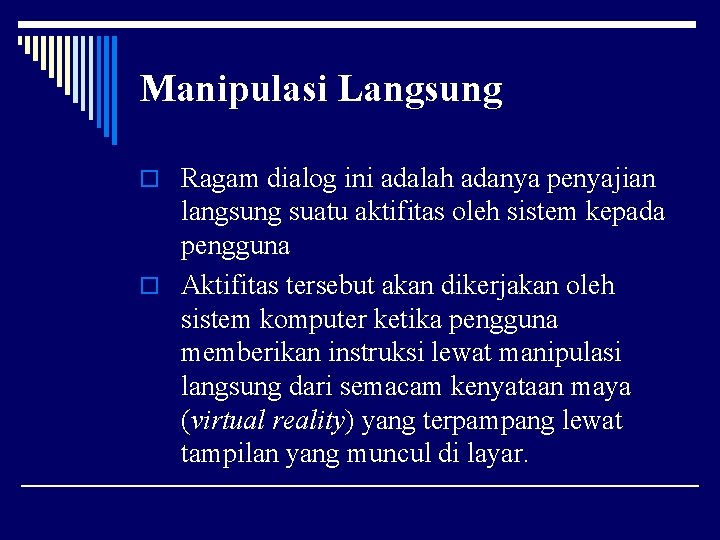 Manipulasi Langsung

Ragam dialog ini adalah adanya penyajian langsung suatu aktifitas oleh sistem kepada pengguna

Aktifitas tersebut akan dikerjakan oleh sistem komputer ketika pengguna memberikan instruksi lewat manipulasi langsung dari semacam kenyataan maya (virtual reality) yang terpampang lewat tampilan yang muncul di layar.